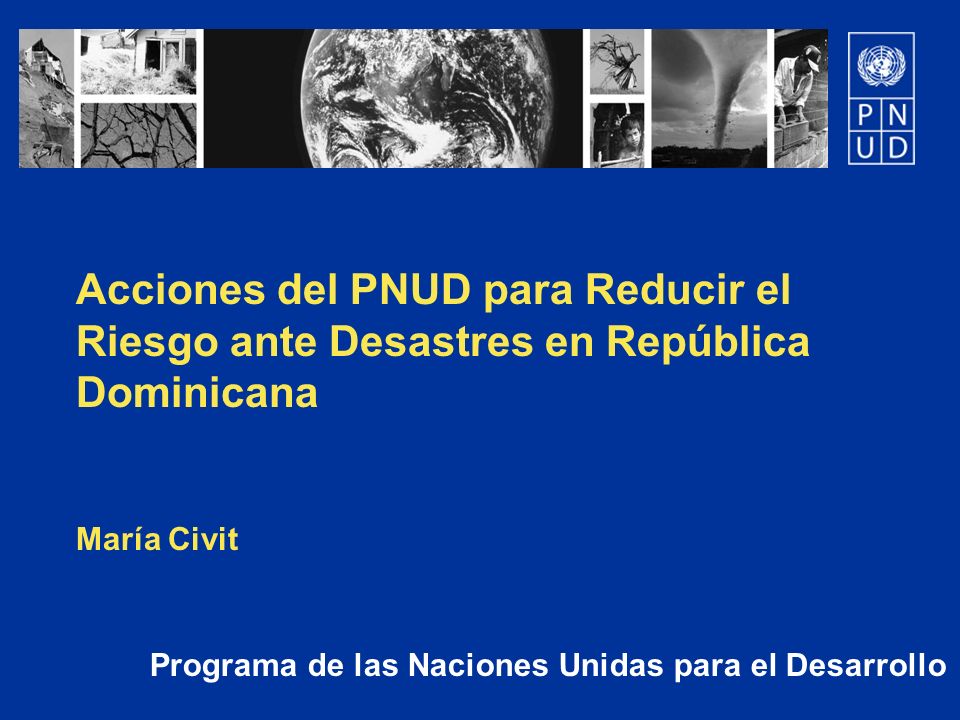 P N
U D

Acciones del PNUD para Reducir el Riesgo ante Desastres en República Dominicana

María Civit

Programa de las Naciones Unidas para el Desarrollo